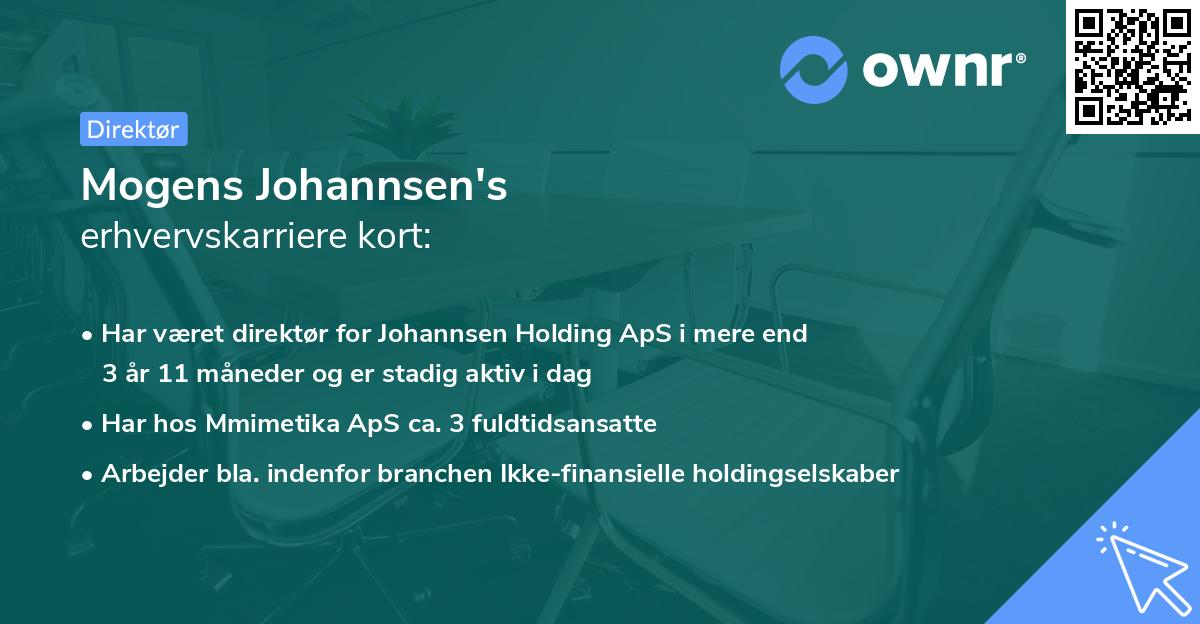 ownr®

Direktør

Mogens Johannsen's
erhvervskarriere kort:

• Har været direktør for Johannsen Holding ApS i mere end 3 år 11 måneder og er stadig aktiv i dag

• Har hos Mmimetika ApS ca. 3 fuldtidsansatte

• Arbejder bla. indenfor branchen Ikke-finansielle holdingselskaber